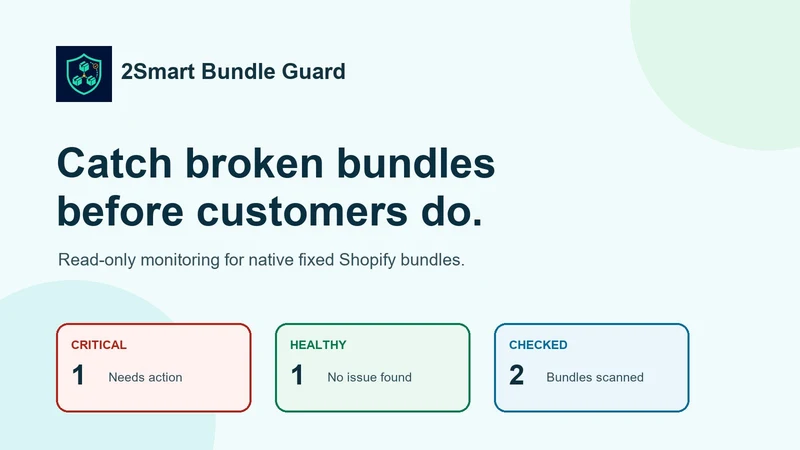 2Smart Bundle Guard

Catch broken bundles before customers do.

Read-only monitoring for native fixed Shopify bundles.

CRITICAL
1 Needs action

HEALTHY
1 No issue found

CHECKED
2 Bundles scanned